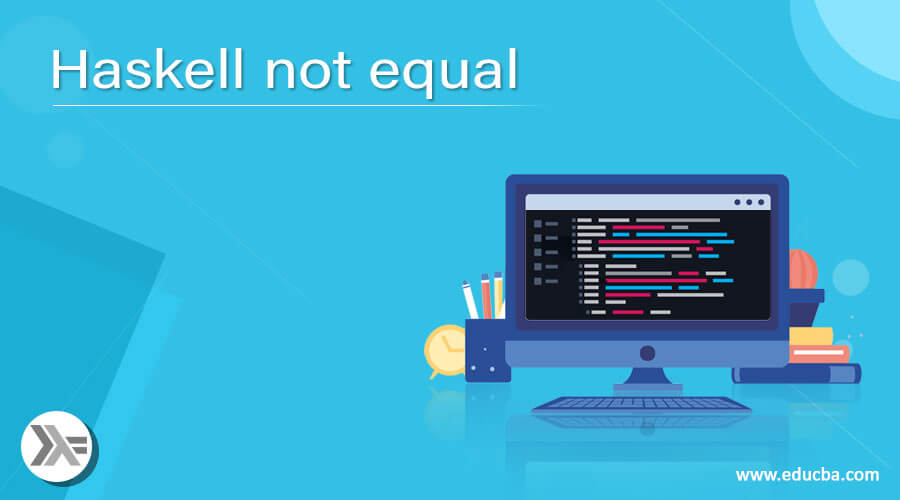 Haskell not equal

www.educba.com